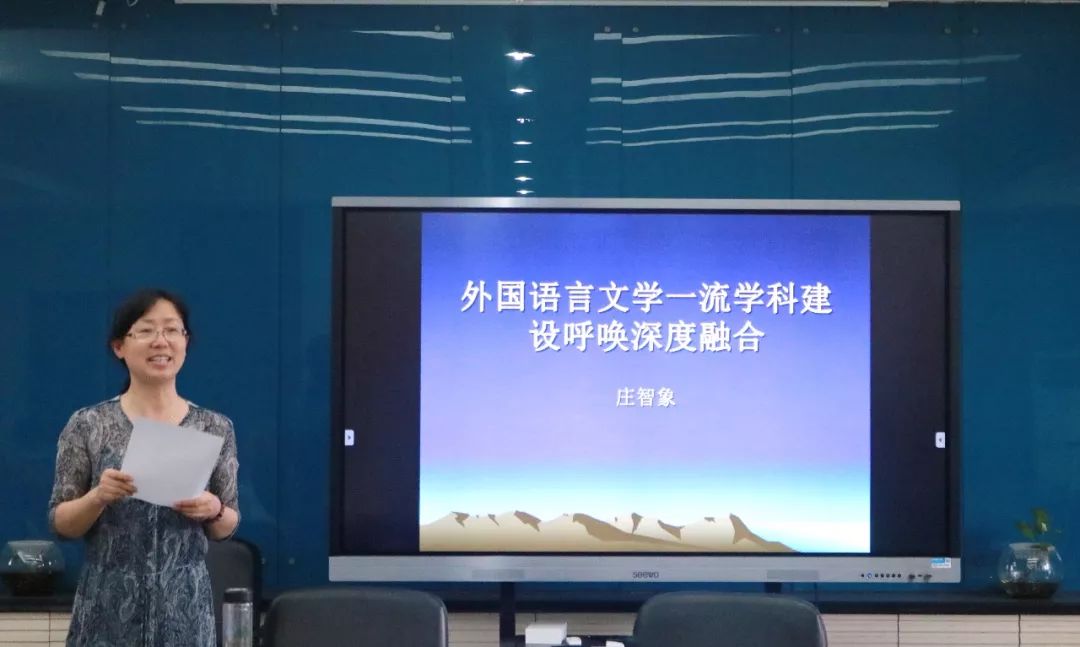 外国语言文学一流学科建设呼唤深度融合

庄智象

seewo